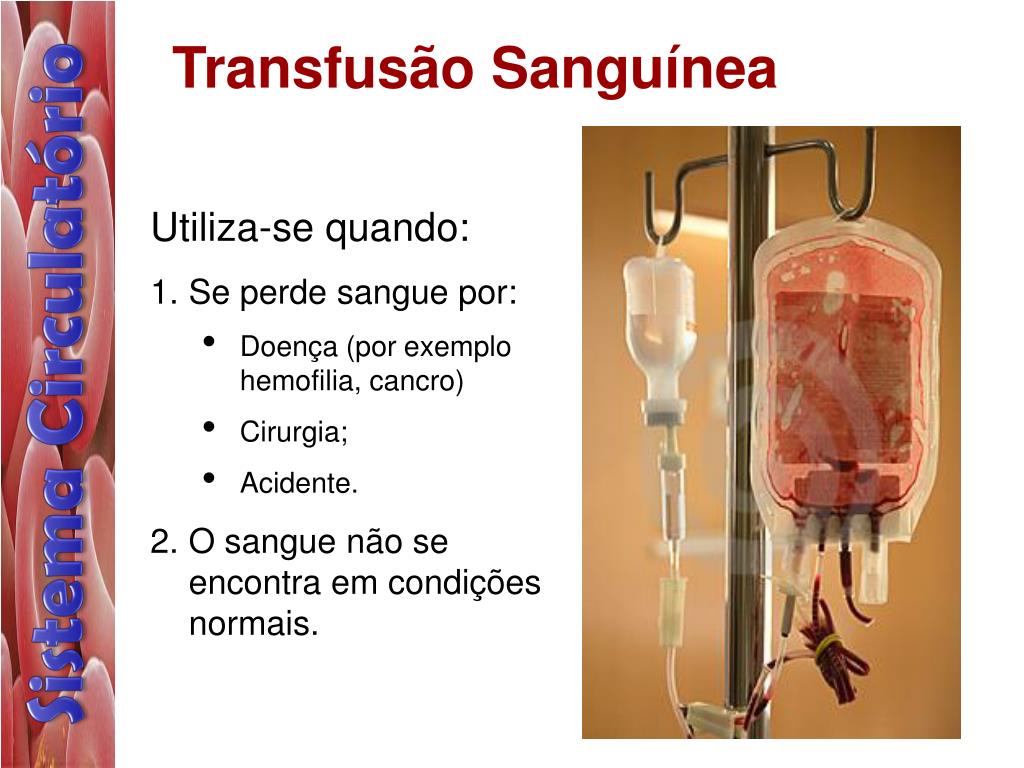 Sistema Circulatório

Transfusão Sanguínea

Utiliza-se quando:

1. Se perde sangue por:

• Doença (por exemplo hemofilia, cancro)

• Cirurgia;

• Acidente.

2. O sangue não se encontra em condições normais.